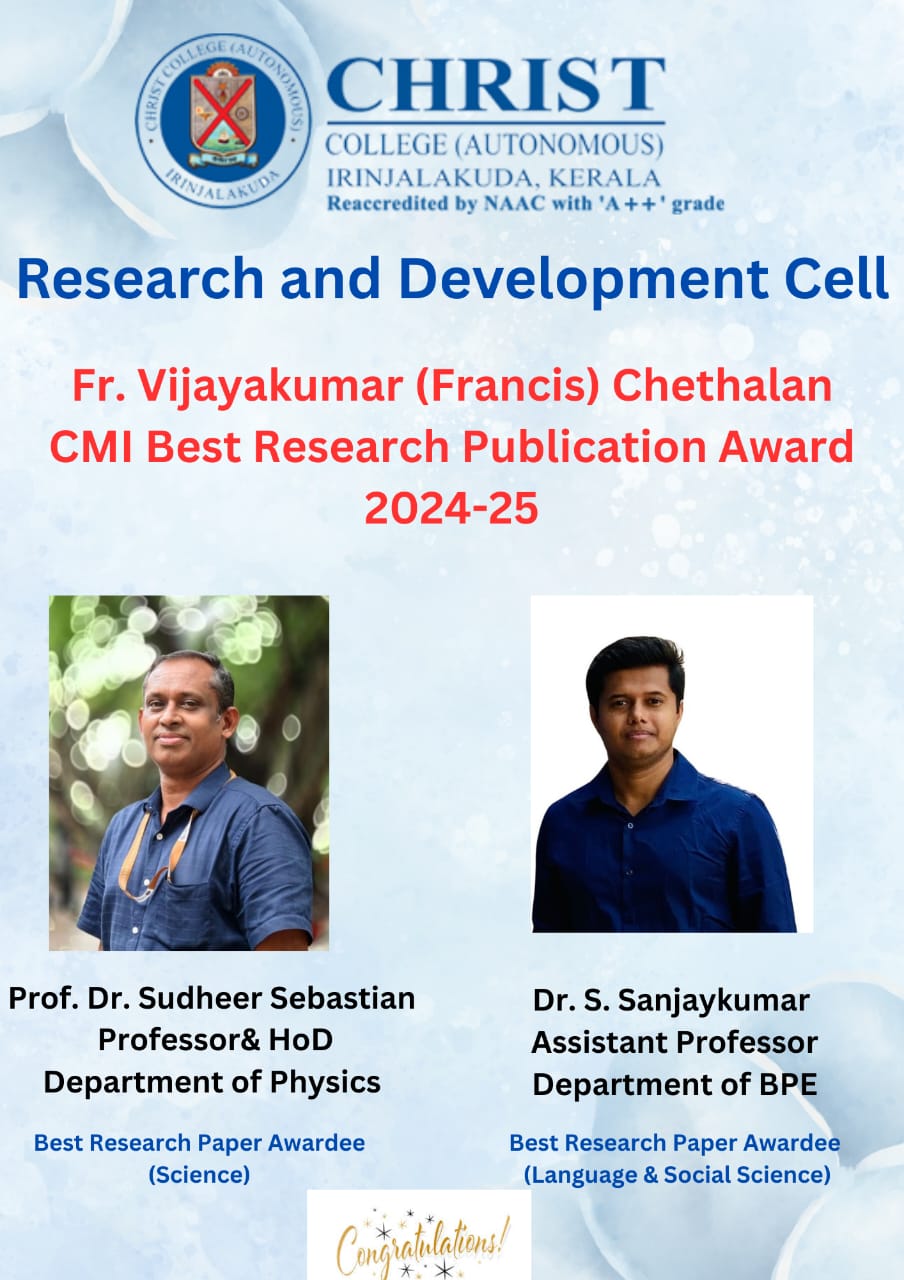 CHRIST COLLEGE (AUTONOMOUS)
IRINJALAKUDA

CHRIST
COLLEGE (AUTONOMOUS)
IRINJALAKUDA, KERALA
Reaccredited by NAAC with 'A++' grade

Research and Development Cell

Fr. Vijayakumar (Francis) Chethalan CMI Best Research Publication Award 2024-25

Prof. Dr. Sudheer Sebastian
Professor& HoD
Department of Physics

Best Research Paper Awardee (Science)

Dr. S. Sanjaykumar
Assistant Professor
Department of BPE

Best Research Paper Awardee (Language & Social Science)

Congratulations!